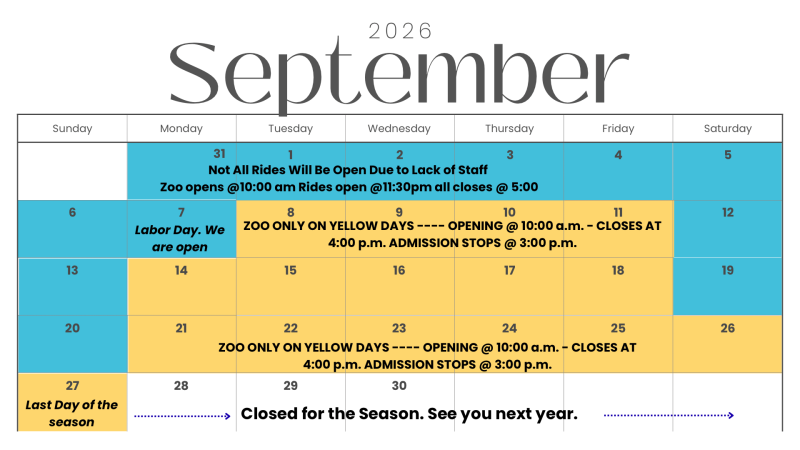 2026
September

| Sunday | Monday | Tuesday | Wednesday | Thursday | Friday | Saturday |
|---|---|---|---|---|---|---|
| | 31 | 1 | 2 | 3 | 4 | 5 |
| 6 | 7 Labor Day. We are open | 8 | 9 | 10 | 11 | 12 |
| 13 | 14 | 15 | 16 | 17 | 18 | 19 |
| 20 | 21 | 22 | 23 | 24 | 25 | 26 |
| 27 Last Day of the season | 28 | 29 | 30 | | | |

Not All Rides Will Be Open Due to Lack of Staff
Zoo opens @10:00 am Rides open @11:30pm all closes @ 5:00

ZOO ONLY ON YELLOW DAYS ---- OPENING @ 10:00 a.m. - CLOSES AT 4:00 p.m. ADMISSION STOPS @ 3:00 p.m.

ZOO ONLY ON YELLOW DAYS ---- OPENING @ 10:00 a.m. - CLOSES AT 4:00 p.m. ADMISSION STOPS @ 3:00 p.m.

Closed for the Season. See you next year.